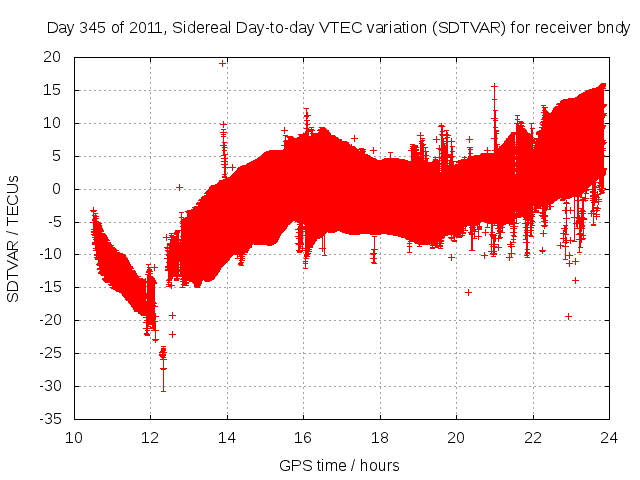 Day 345 of 2011, Sidereal Day-to-day VTEC variation (SDTVAR) for receiver bndy

SDTVAR / TECUs

20
15
10
5
0
-5
-10
-15
-20
-25
-30
-35

10 12 14 16 18 20 22 24

GPS time / hours